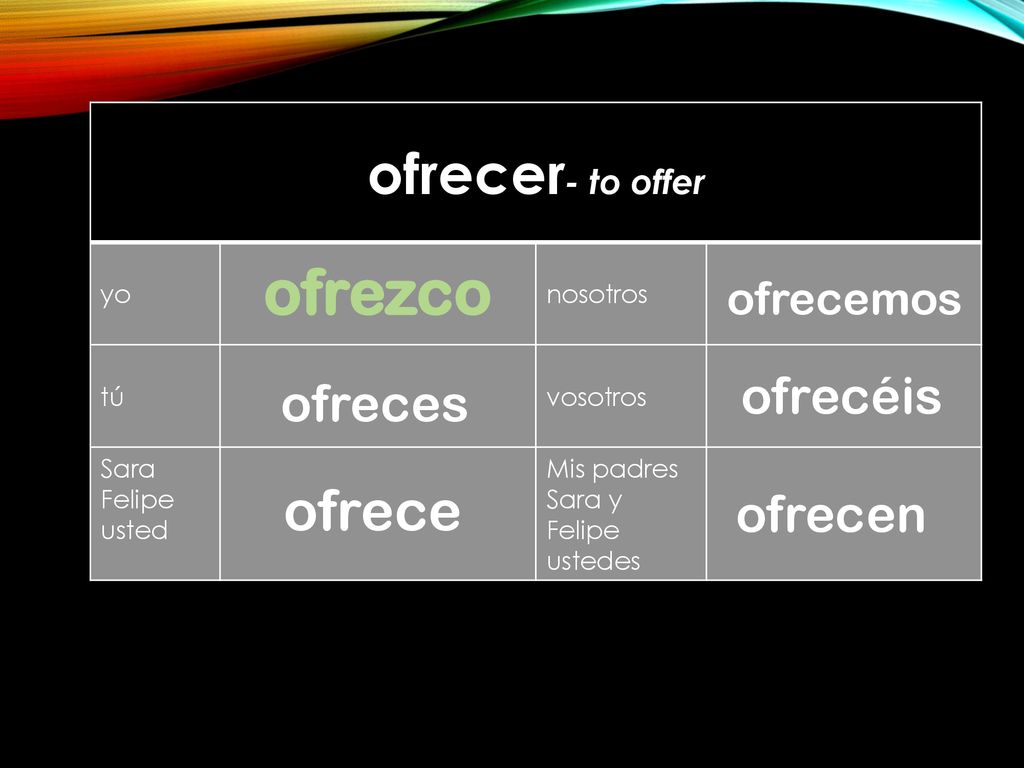 ofrecer- to offer

| yo | ofrezco | nosotros | ofrecemos |
|---|---|---|---|
| tú | ofreces | vosotros | ofrecéis |
| Sara Felipe usted | ofrece | Mis padres Sara y Felipe ustedes | ofrecen |